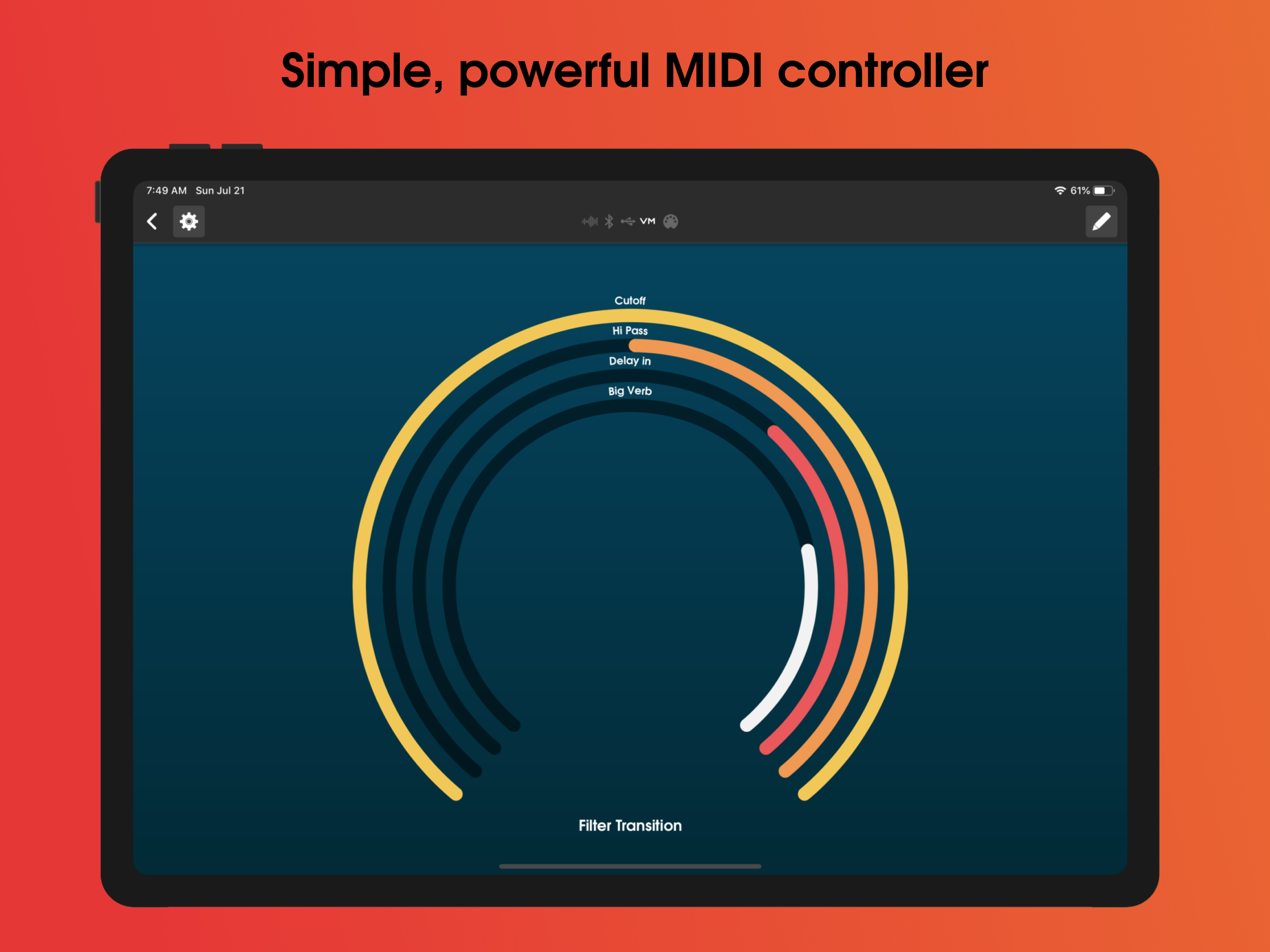 Simple, powerful MIDI controller

7:49 AM Sun Jul 21

61%

VM

Cutoff

Hi Pass

Delay in

Big Verb

Filter Transition